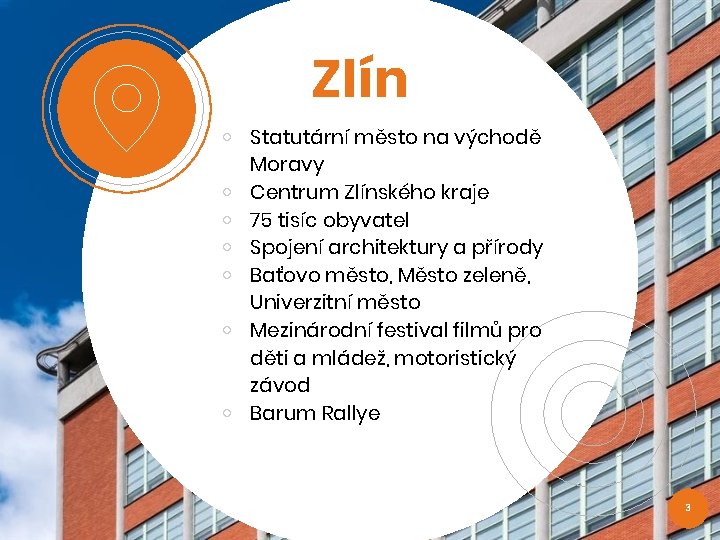 Zlín

◦ Statutární město na východě Moravy
◦ Centrum Zlínského kraje
◦ 75 tisíc obyvatel
◦ Spojení architektury a přírody
◦ Baťovo město, Město zeleně, Univerzitní město
◦ Mezinárodní festival filmů pro děti a mládež, motoristický závod
◦ Barum Rallye

3